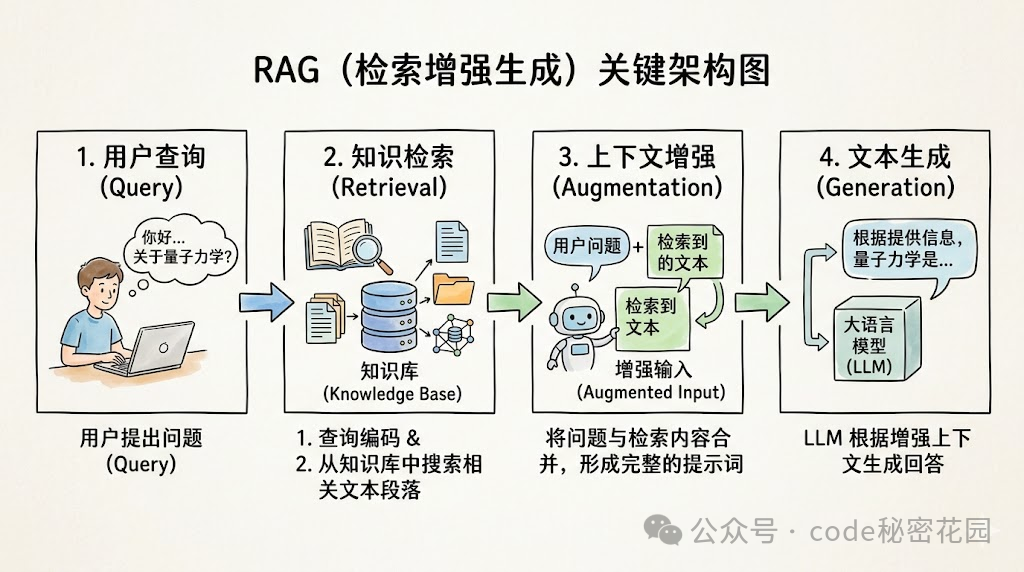 RAG（检索增强生成）关键架构图

1. 用户查询
(Query)

你好...
关于量子力学?

用户提出问题
(Query)

2. 知识检索
(Retrieval)

知识库
(Knowledge Base)

1. 查询编码 &
2. 从知识库中搜索相关文本段落

3. 上下文增强
(Augmentation)

用户问题 + 检索到的文本

检索到文本

增强输入
(Augmented Input)

将问题与检索内容合并，形成完整的提示词

4. 文本生成
(Generation)

根据提供信息，量子力学是...

大语言模型
(LLM)

LLM 根据增强上下文生成回答

公众号 · code秘密花园